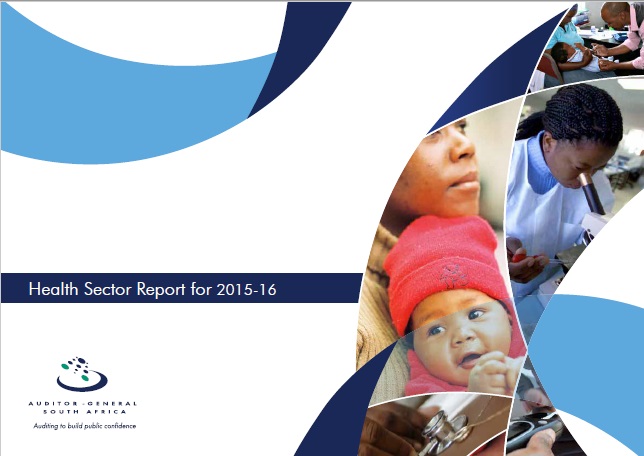 Health Sector Report for 2015-16

AUDITOR-GENERAL
SOUTH AFRICA
Auditing to build public confidence